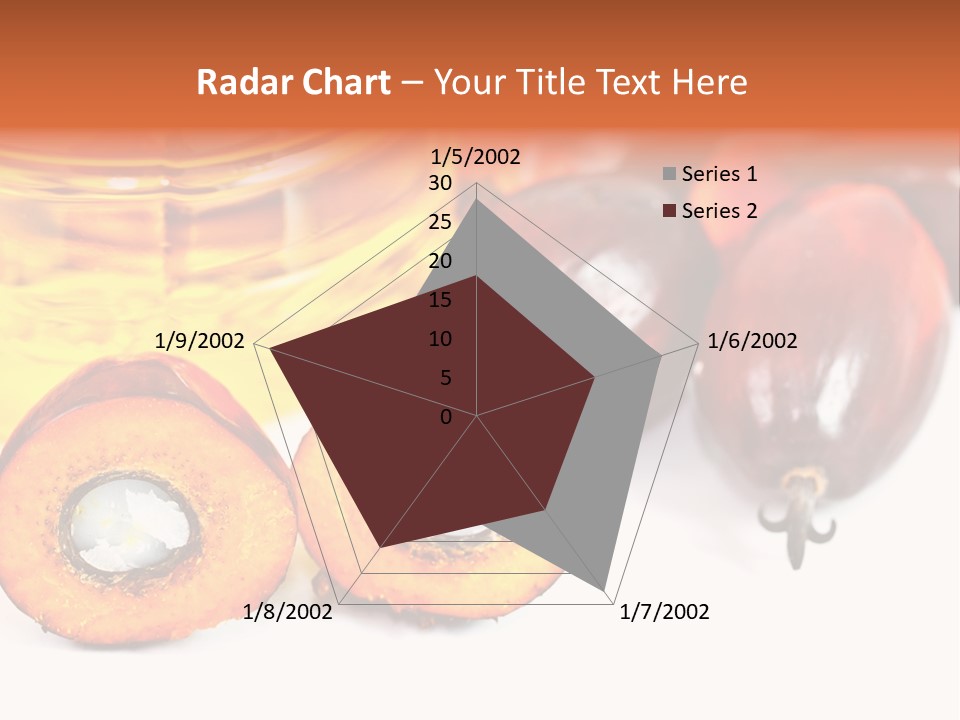 Radar Chart – Your Title Text Here

1/5/2002
30
25
20
15
10
5
0
1/6/2002
1/7/2002
1/8/2002
1/9/2002

Series 1
Series 2